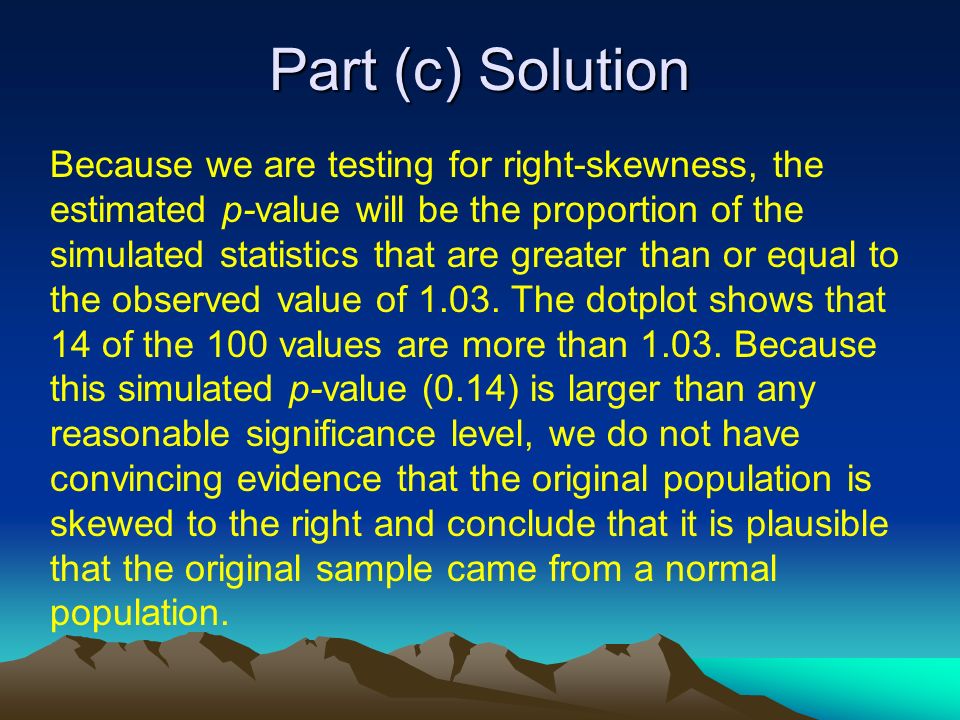 Part (c) Solution

Because we are testing for right-skewness, the estimated p-value will be the proportion of the simulated statistics that are greater than or equal to the observed value of 1.03. The dotplot shows that 14 of the 100 values are more than 1.03. Because this simulated p-value (0.14) is larger than any reasonable significance level, we do not have convincing evidence that the original population is skewed to the right and conclude that it is plausible that the original sample came from a normal population.